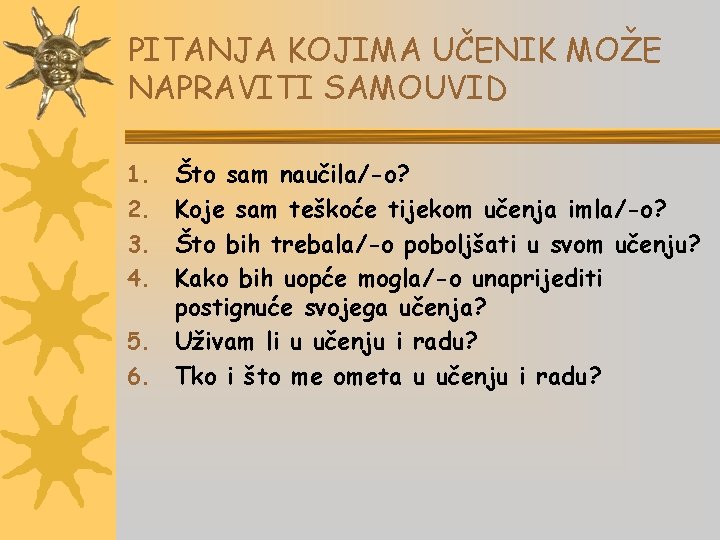 PITANJA KOJIMA UČENIK MOŽE NAPRAVITI SAMOUVID

1. Što sam naučila/-o?
2. Koje sam teškoće tijekom učenja imla/-o?
3. Što bih trebala/-o poboljšati u svom učenju?
4. Kako bih uopće mogla/-o unaprijediti postignuće svojega učenja?
5. Uživam li u učenju i radu?
6. Tko i što me ometa u učenju i radu?